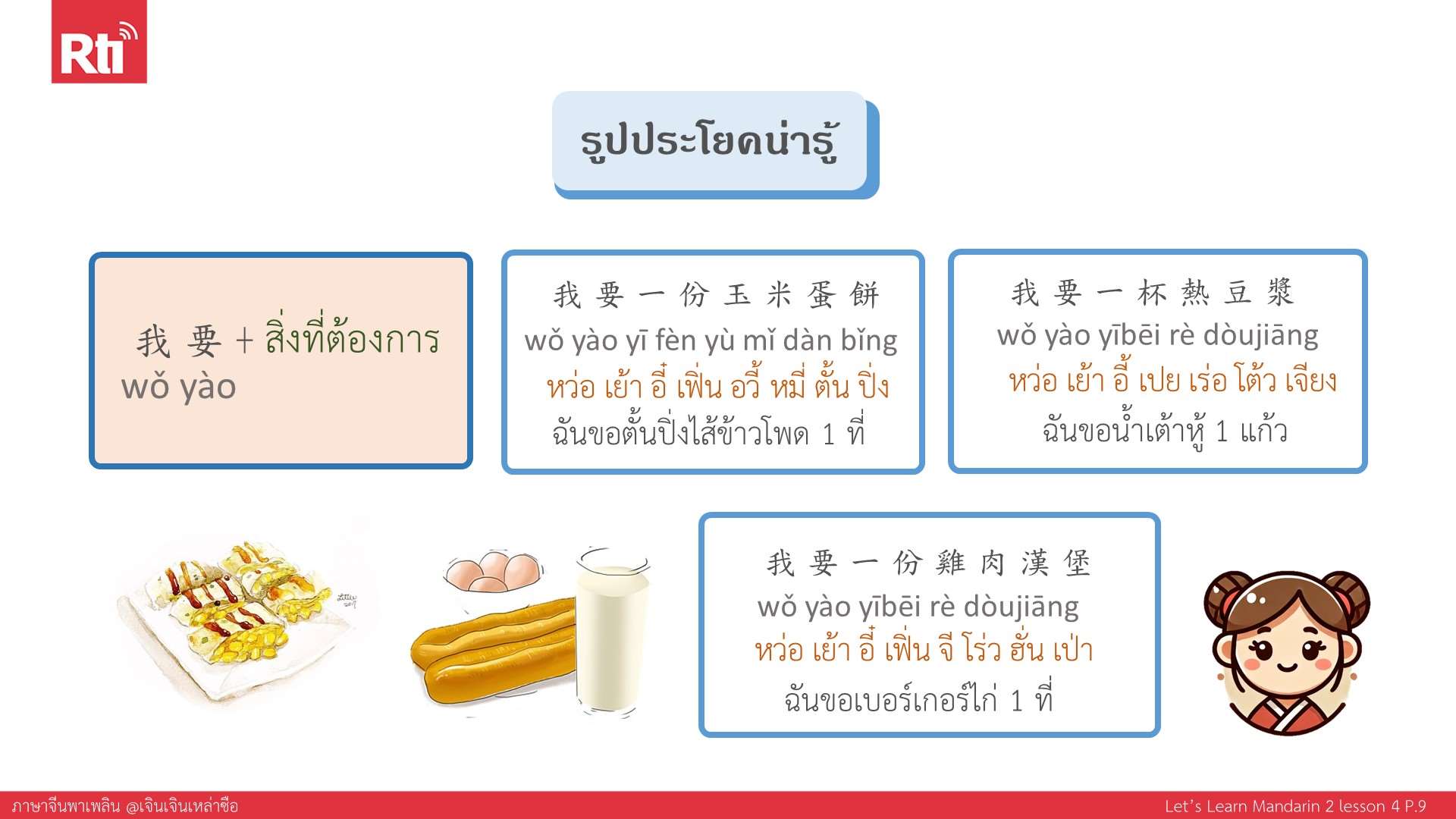 Rti

รูปประโยคน่ารู้

我 要 + สิ่งที่ต้องการ
wǒ yào

我 要 一 份 玉 米 蛋 餅
wǒ yào yī fèn yù mǐ dàn bǐng
หว่อ เย้า อี๋ เฟิ่น อวี้ หมี่ ตั้น ปิ่ง
ฉันขอตั้นปิ่งไส้ข้าวโพด 1 ที่

我 要 一 杯 熱 豆 漿
wǒ yào yībēi rè dòujiāng
หว่อ เย้า อี้ เปย เร่อ โต้ว เจียง
ฉันขอน้ำเต้าหู้ 1 แก้ว

我 要 一 份 雞 肉 漢 堡
wǒ yào yībēi rè dòujiāng
หว่อ เย้า อี๋ เฟิ่น จี โร่ว ฮั่น เป่า
ฉันขอเบอร์เกอร์ไก่ 1 ที่

ภาษาจีนพาเพลิน @เจินเจินเหล่าซือ
Let's Learn Mandarin 2 lesson 4 P.9